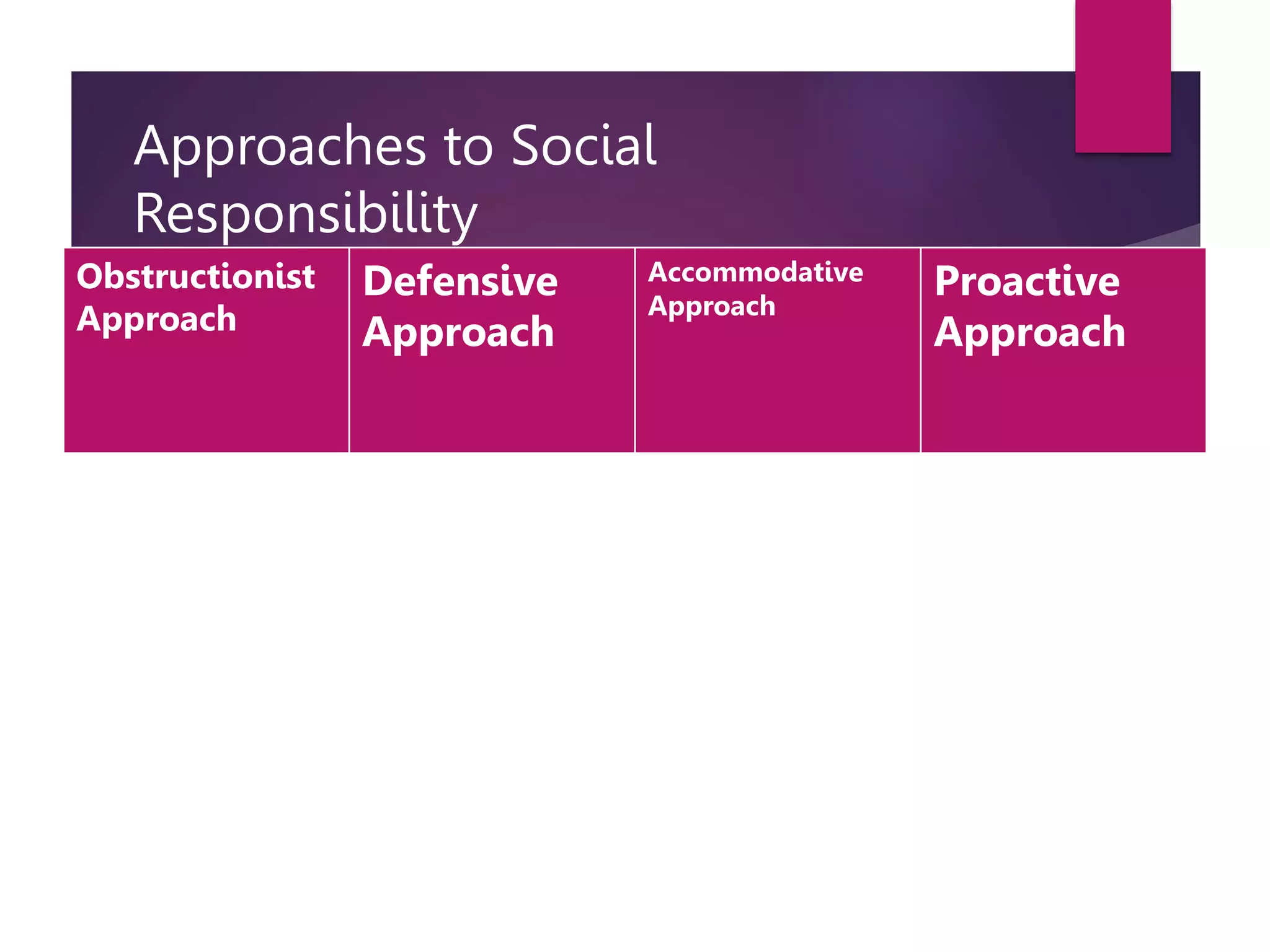 Approaches to Social Responsibility

| Obstructionist Approach | Defensive Approach | Accommodative Approach | Proactive Approach |
|---|---|---|---|